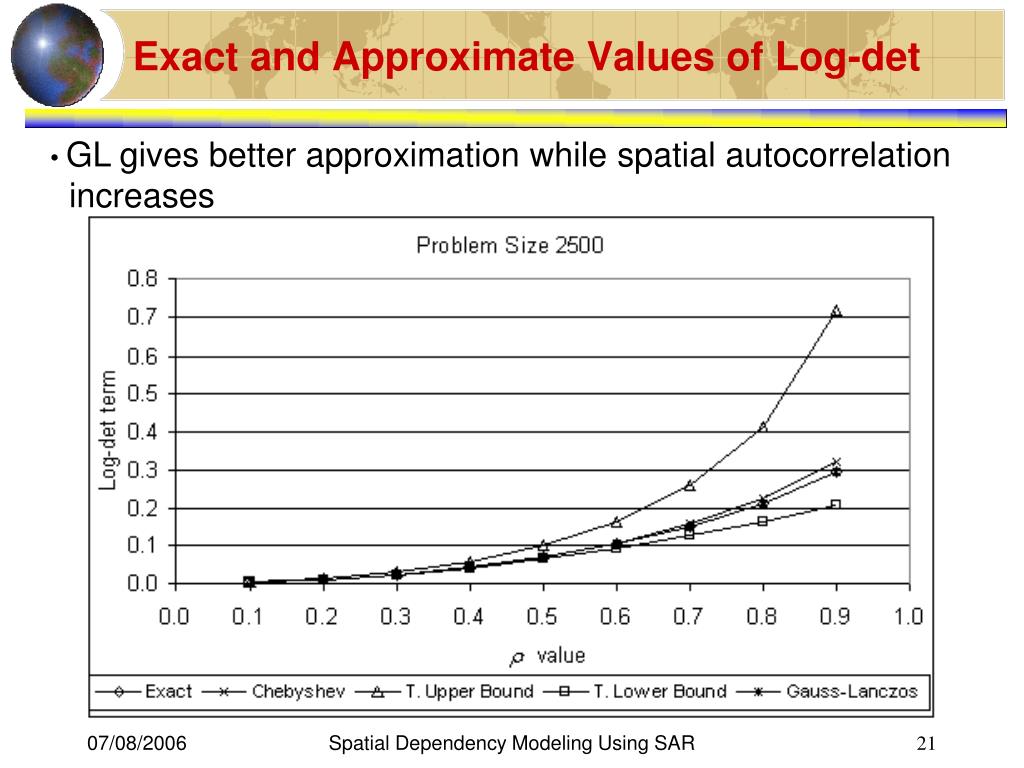 Exact and Approximate Values of Log-det

• GL gives better approximation while spatial autocorrelation increases

Problem Size 2500

Log-det term

0.8
0.7
0.6
0.5
0.4
0.3
0.2
0.1
0.0

0.0 0.1 0.2 0.3 0.4 0.5 0.6 0.7 0.8 0.9 1.0

$\rho$ value

Exact Chebyshev T. Upper Bound T. Lower Bound Gauss-Lanczos

07/08/2006

Spatial Dependency Modeling Using SAR

21